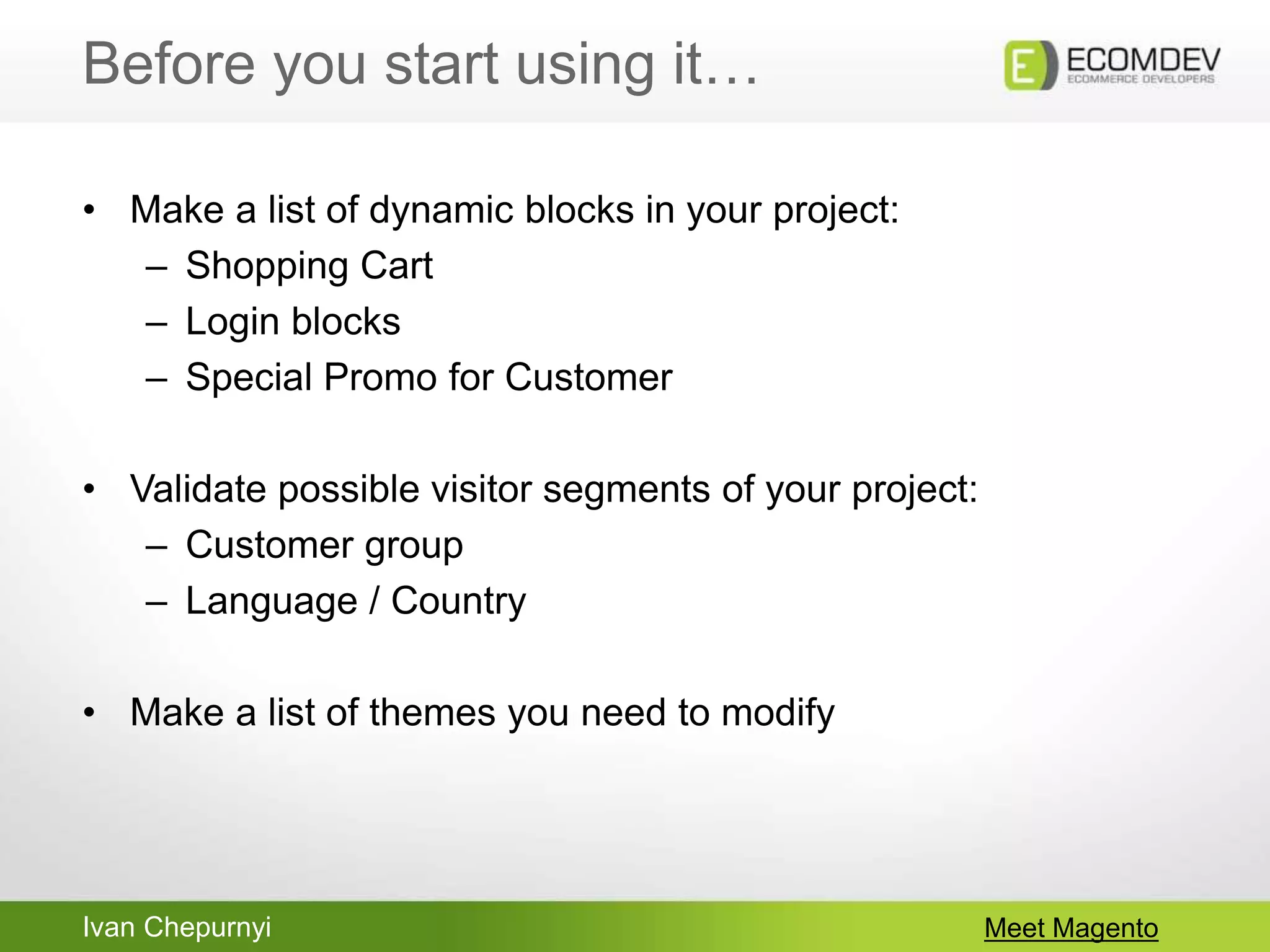 Before you start using it…

E ECOMDEV
ECOMMERCE DEVELOPERS

• Make a list of dynamic blocks in your project:
– Shopping Cart
– Login blocks
– Special Promo for Customer

• Validate possible visitor segments of your project:
– Customer group
– Language / Country

• Make a list of themes you need to modify

Ivan Chepurnyi

Meet Magento